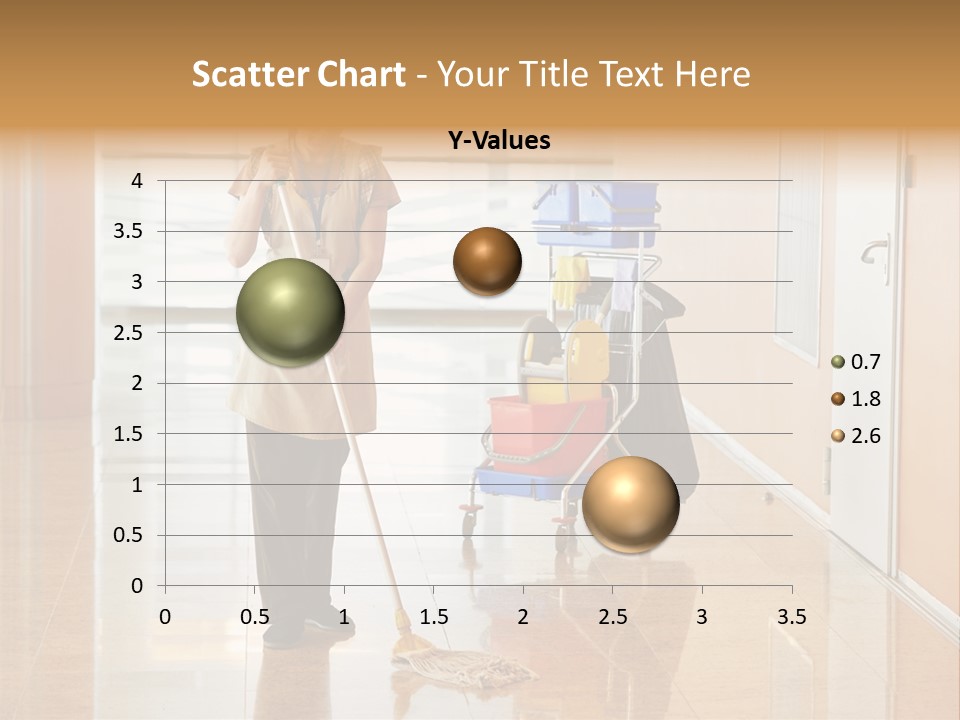 Scatter Chart - Your Title Text Here

Y-Values

4
3.5
3
2.5
2
1.5
1
0.5
0

0 0.5 1 1.5 2 2.5 3 3.5

0.7
1.8
2.6